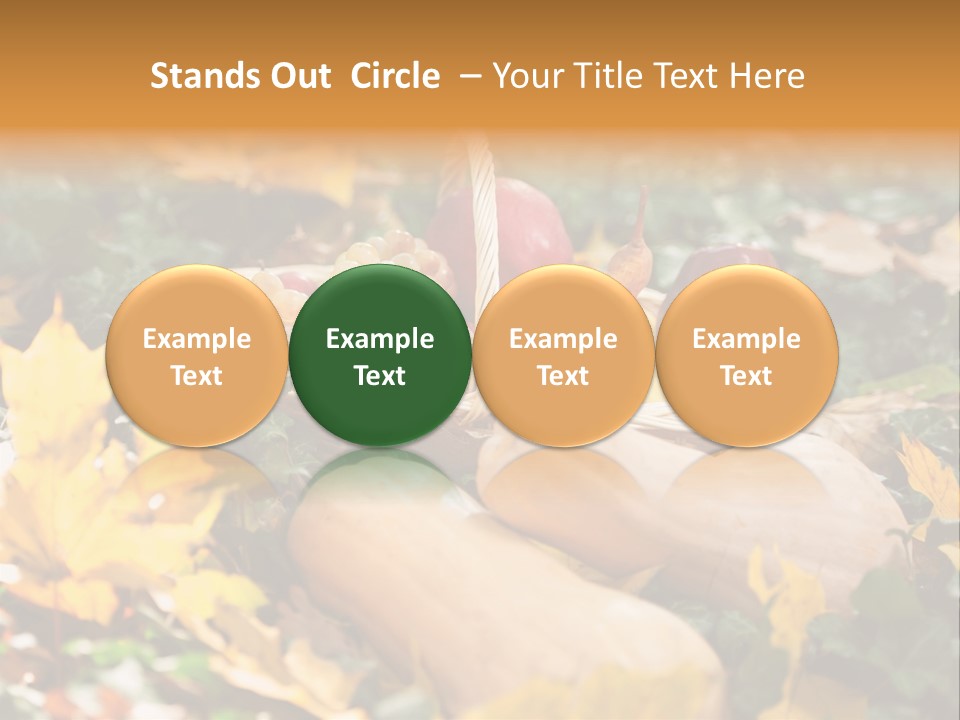 Stands Out Circle – Your Title Text Here

Example Text

Example Text

Example Text

Example Text